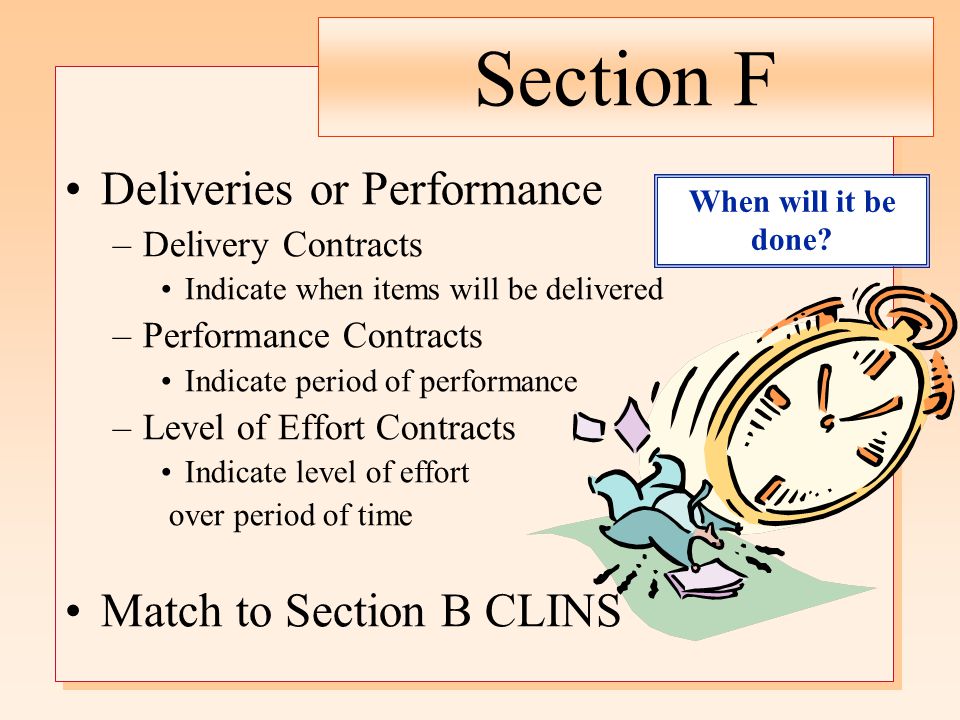 Section F

• Deliveries or Performance
– Delivery Contracts
• Indicate when items will be delivered
– Performance Contracts
• Indicate period of performance
– Level of Effort Contracts
• Indicate level of effort over period of time

• Match to Section B CLINS

When will it be done?